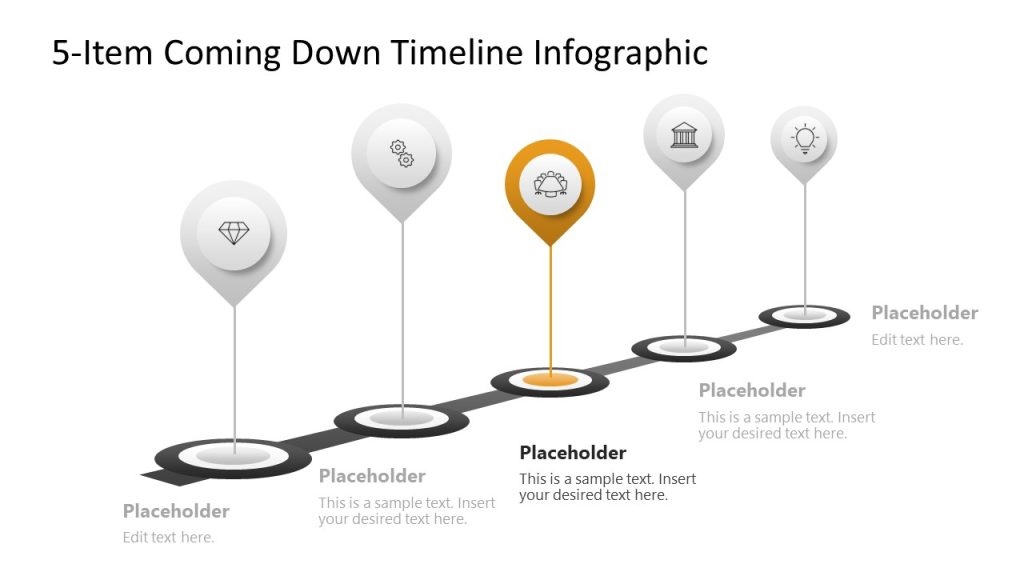 5-Item Coming Down Timeline Infographic

Placeholder
Edit text here.

Placeholder
This is a sample text. Insert your desired text here.

Placeholder
This is a sample text. Insert your desired text here.

Placeholder
This is a sample text. Insert your desired text here.

Placeholder
Edit text here.